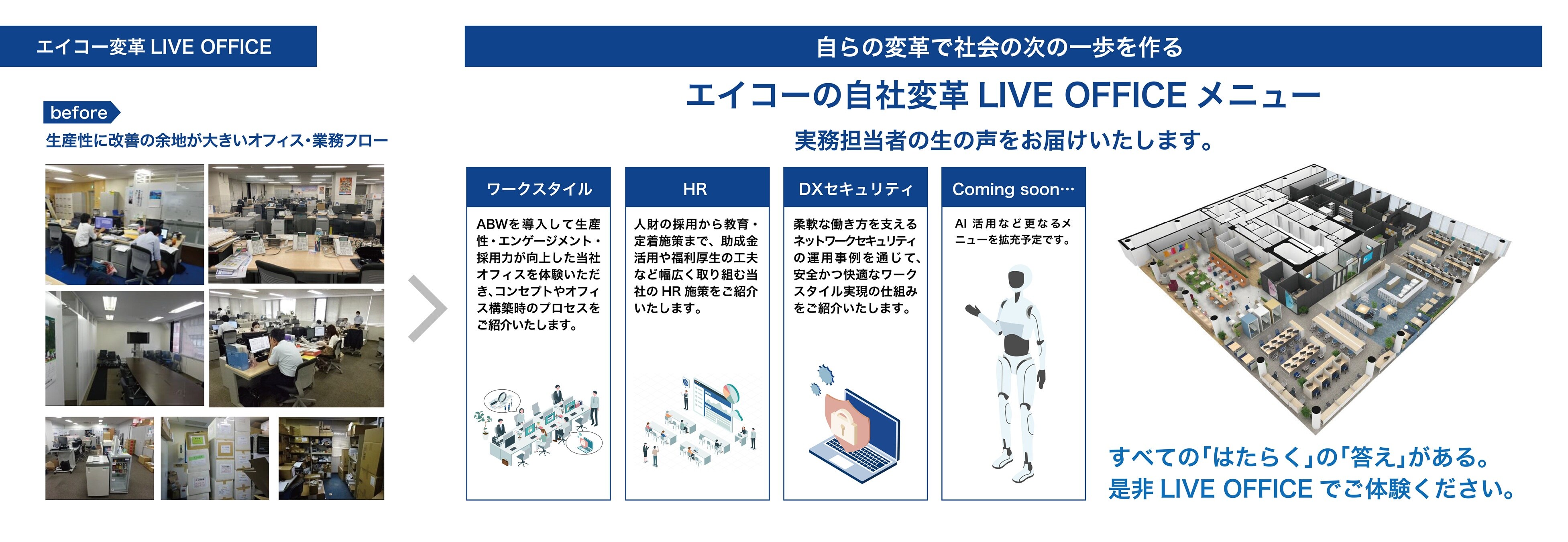 エイコー変革 LIVE OFFICE

before

生産性に改善の余地が大きいオフィス・業務フロー

自らの変革で社会の次の一歩を作る

エイコーの自社変革 LIVE OFFICE メニュー

実務担当者の生の声をお届けいたします。

ワークスタイル

ABWを導入して生産性・エンゲージメント・採用力が向上した当社オフィスを体験いただき、コンセプトやオフィス構築時のプロセスをご紹介いたします。

HR

人財の採用から教育・定着施策まで、助成金活用や福利厚生の工夫など幅広く取り組む当社の HR 施策をご紹介いたします。

DXセキュリティ

柔軟な働き方を支えるネットワークセキュリティの運用事例を通じて、安全かつ快適なワークスタイル実現の仕組みをご紹介いたします。

Coming soon…

AI 活用など更なるメニューを拡充予定です。

すべての「はたらく」の「答え」がある。
是非 LIVE OFFICE でご体験ください。